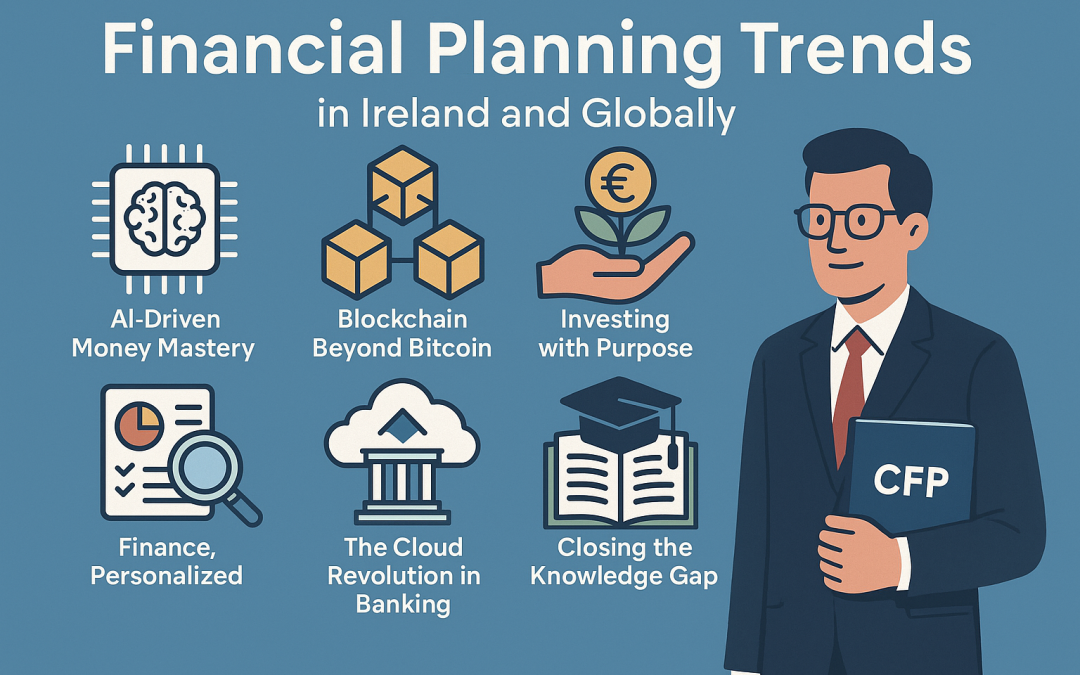 Financial Planning Trends

in Ireland and Globally

€

AI-Driven Money Mastery

Blockchain Beyond Bitcoin

Investing with Purpose

Finance, Personalized

The Cloud Revolution in Banking

Closing the Knowledge Gap

CFP